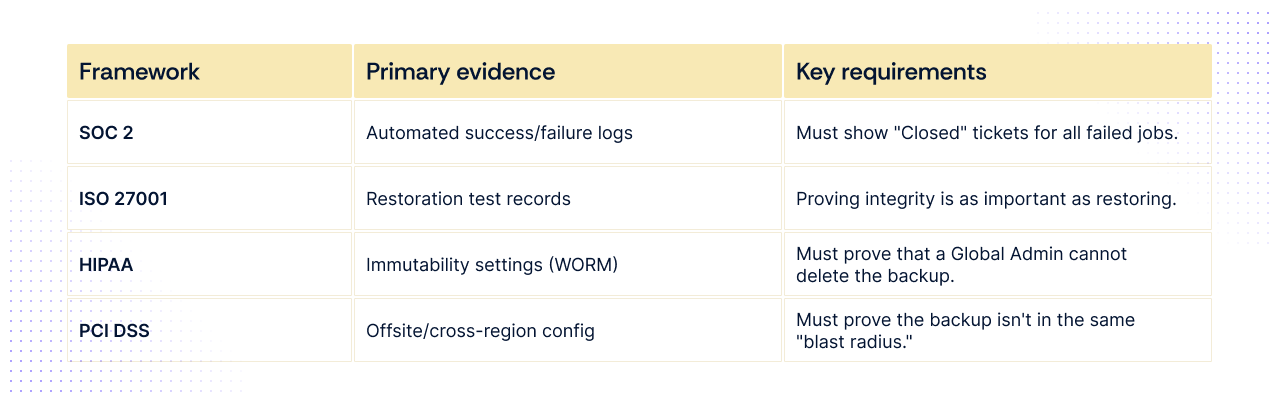 | Framework | Primary evidence | Key requirements |
|---|---|---|
| SOC 2 | Automated success/failure logs | Must show "Closed" tickets for all failed jobs. |
| ISO 27001 | Restoration test records | Proving integrity is as important as restoring. |
| HIPAA | Immutability settings (WORM) | Must prove that a Global Admin cannot delete the backup. |
| PCI DSS | Offsite/cross-region config | Must prove the backup isn't in the same "blast radius." |